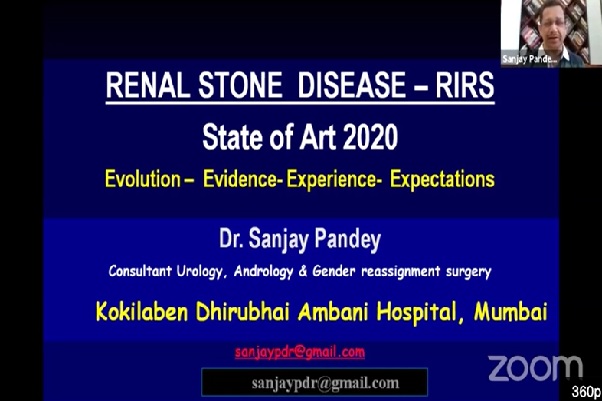 Sanjay Pande...

RENAL STONE DISEASE – RIRS

State of Art 2020

Evolution – Evidence- Experience- Expectations

Dr. Sanjay Pandey

Consultant Urology, Andrology & Gender reassignment surgery

Kokilaben Dhirubhai Ambani Hospital, Mumbai

sanjaypdr@gmail.com

sanjaypdr@gmail.com

zoom

360p